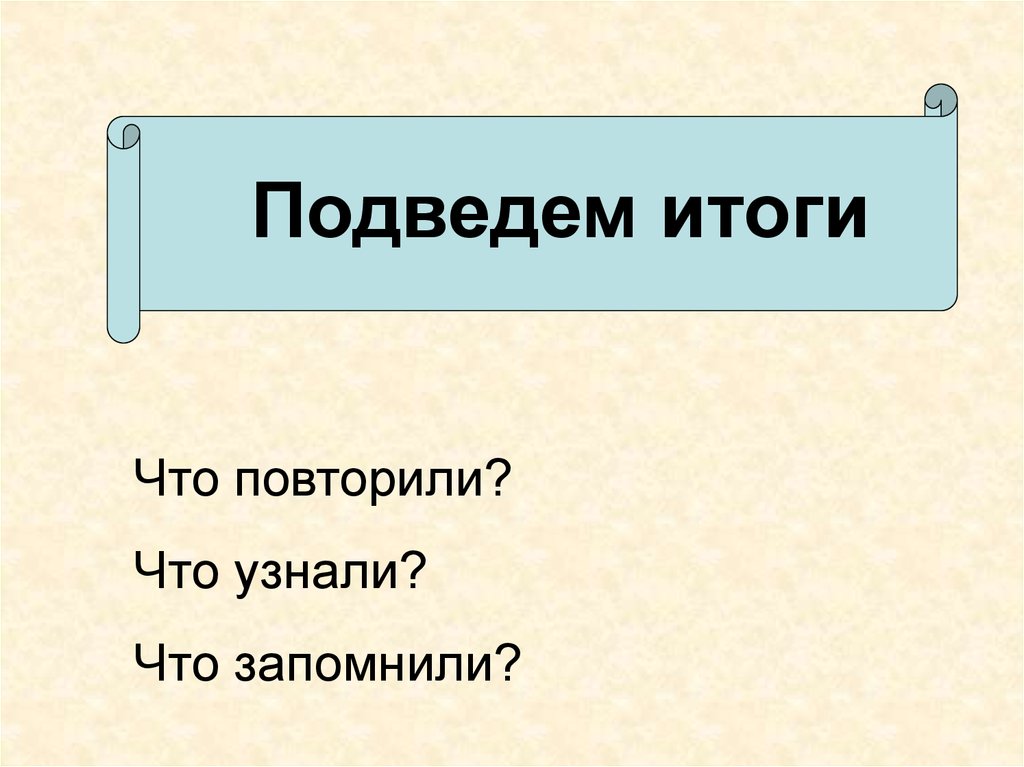 Подведем итоги

Что повторили?

Что узнали?

Что запомнили?